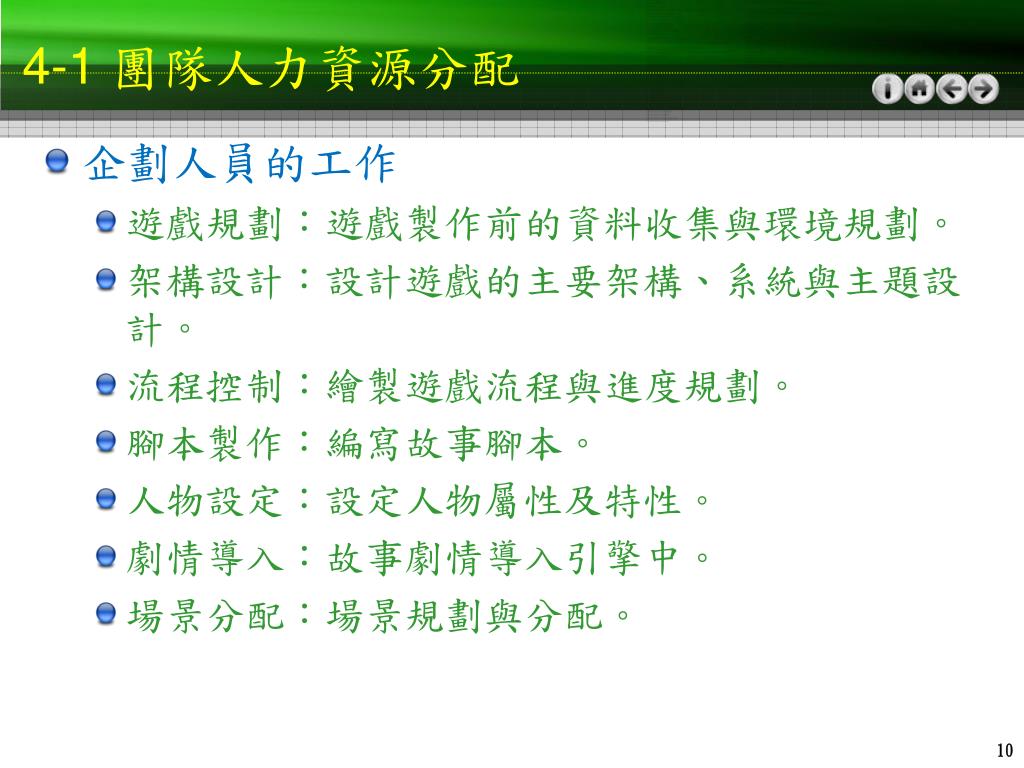 4-1 團隊人力資源分配

企劃人員的工作

遊戲規劃：遊戲製作前的資料收集與環境規劃。

架構設計：設計遊戲的主要架構、系統與主題設計。

流程控制：繪製遊戲流程與進度規劃。

腳本製作：編寫故事腳本。

人物設定：設定人物屬性及特性。

劇情導入：故事劇情導入引擎中。

場景分配：場景規劃與分配。

10